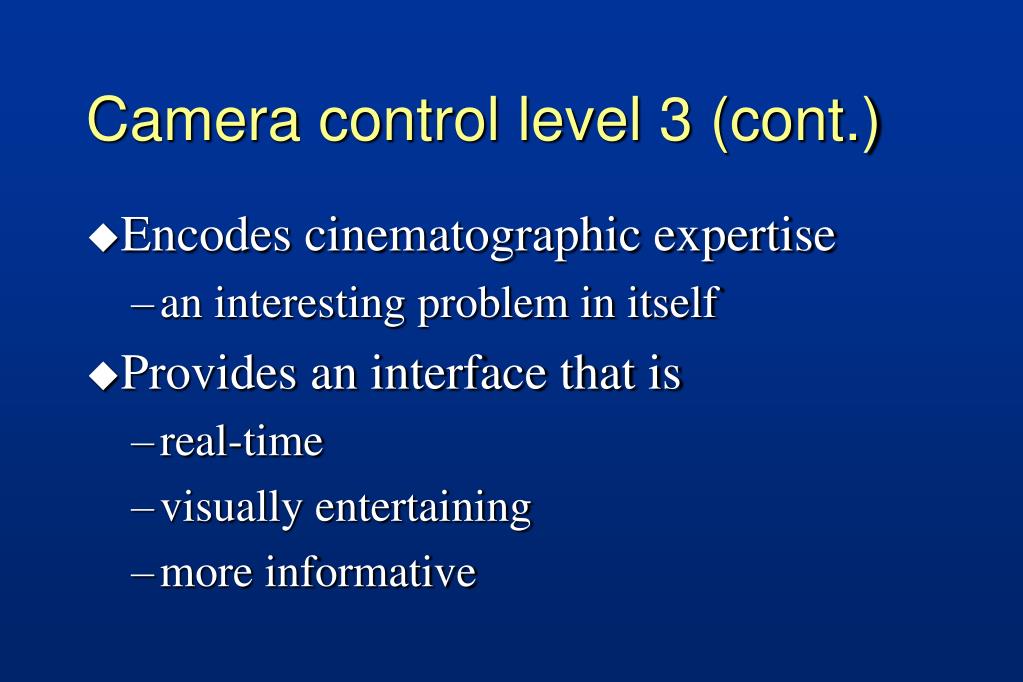 Camera control level 3 (cont.)

◆Encodes cinematographic expertise

– an interesting problem in itself

◆Provides an interface that is

– real-time

– visually entertaining

– more informative